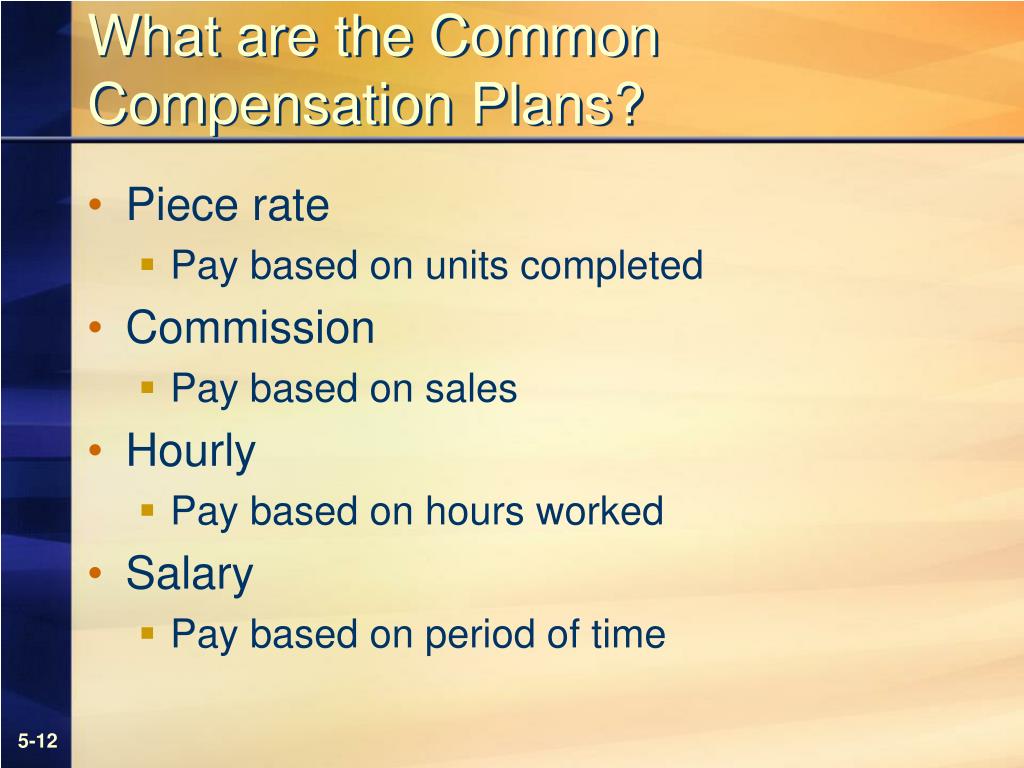 What are the Common Compensation Plans?

• Piece rate
▪ Pay based on units completed
• Commission
▪ Pay based on sales
• Hourly
▪ Pay based on hours worked
• Salary
▪ Pay based on period of time

5-12